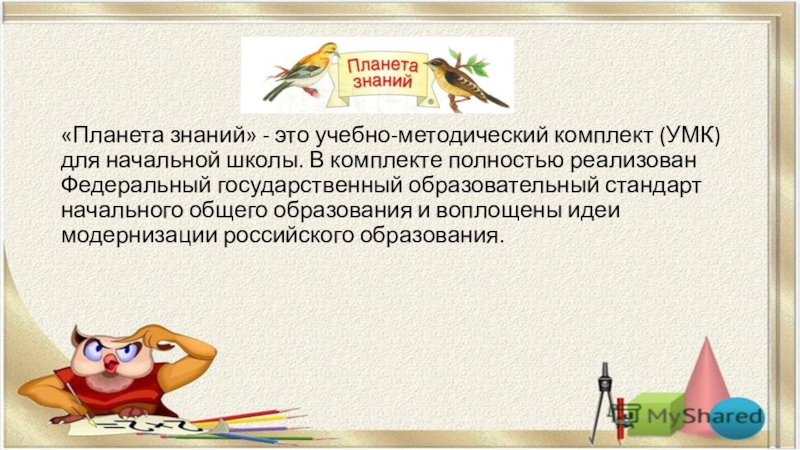 Планета знаний

«Планета знаний» - это учебно-методический комплект (УМК) для начальной школы. В комплекте полностью реализован Федеральный государственный образовательный стандарт начального общего образования и воплощены идеи модернизации российского образования.

MyShared